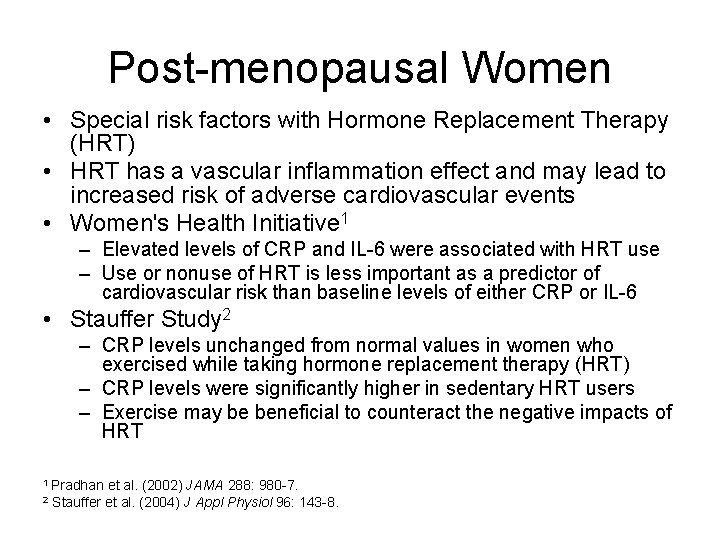 Post-menopausal Women

• Special risk factors with Hormone Replacement Therapy (HRT)
• HRT has a vascular inflammation effect and may lead to increased risk of adverse cardiovascular events
• Women's Health Initiative$^1$
– Elevated levels of CRP and IL-6 were associated with HRT use
– Use or nonuse of HRT is less important as a predictor of cardiovascular risk than baseline levels of either CRP or IL-6
• Stauffer Study$^2$
– CRP levels unchanged from normal values in women who exercised while taking hormone replacement therapy (HRT)
– CRP levels were significantly higher in sedentary HRT users
– Exercise may be beneficial to counteract the negative impacts of HRT

$^1$ Pradhan et al. (2002) JAMA 288: 980-7.
$^2$ Stauffer et al. (2004) J Appl Physiol 96: 143-8.